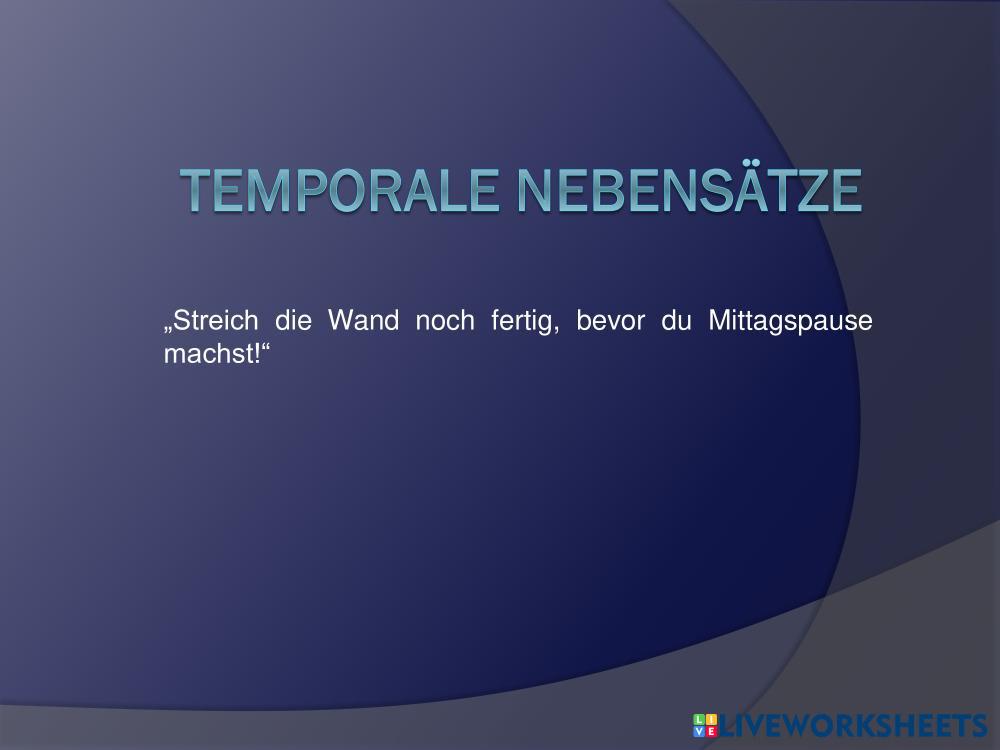 TEMPORALE NEBENSÄTZE

„Streich die Wand noch fertig, bevor du Mittagspause machst!“

LIVEWORKSHEETS